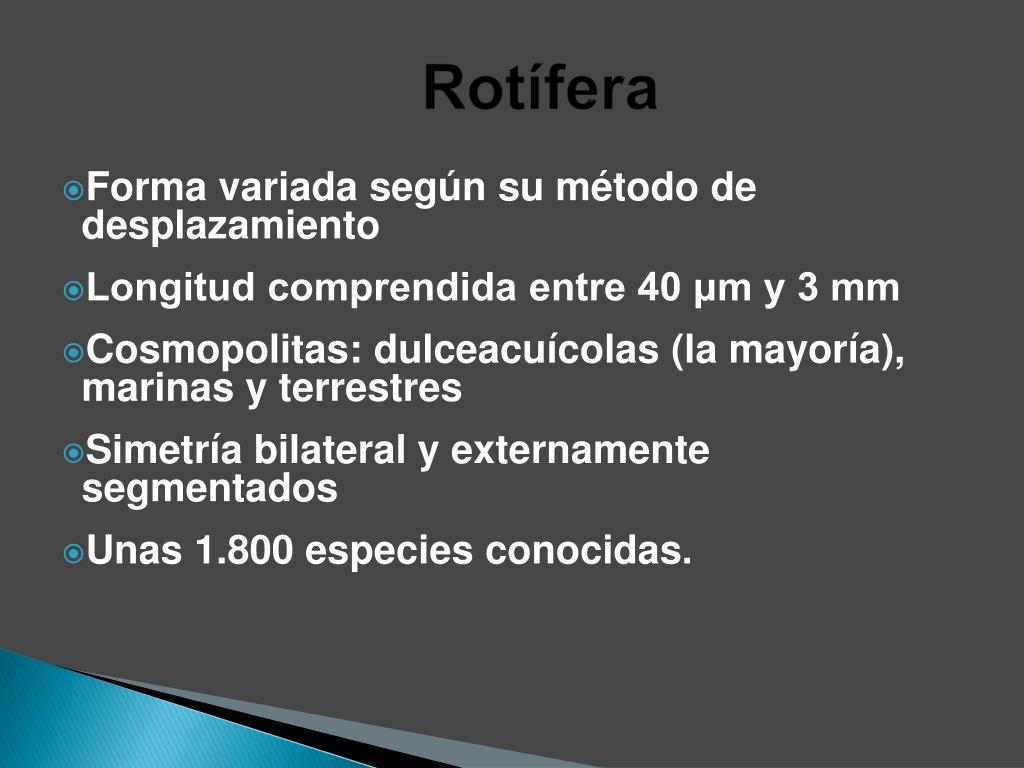 Rotífera

Forma variada según su método de desplazamiento

Longitud comprendida entre 40 µm y 3 mm

Cosmopolitas: dulceacuícolas (la mayoría), marinas y terrestres

Simetría bilateral y externamente segmentados

Unas 1.800 especies conocidas.